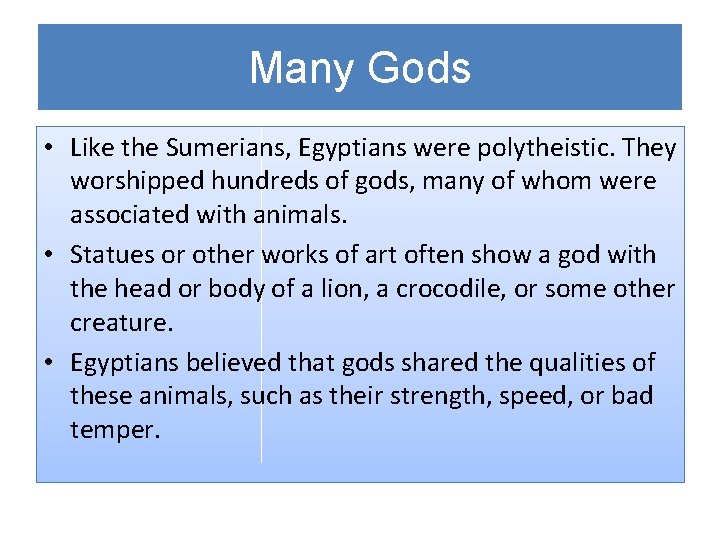 Many Gods

• Like the Sumerians, Egyptians were polytheistic. They worshipped hundreds of gods, many of whom were associated with animals.
• Statues or other works of art often show a god with the head or body of a lion, a crocodile, or some other creature.
• Egyptians believed that gods shared the qualities of these animals, such as their strength, speed, or bad temper.